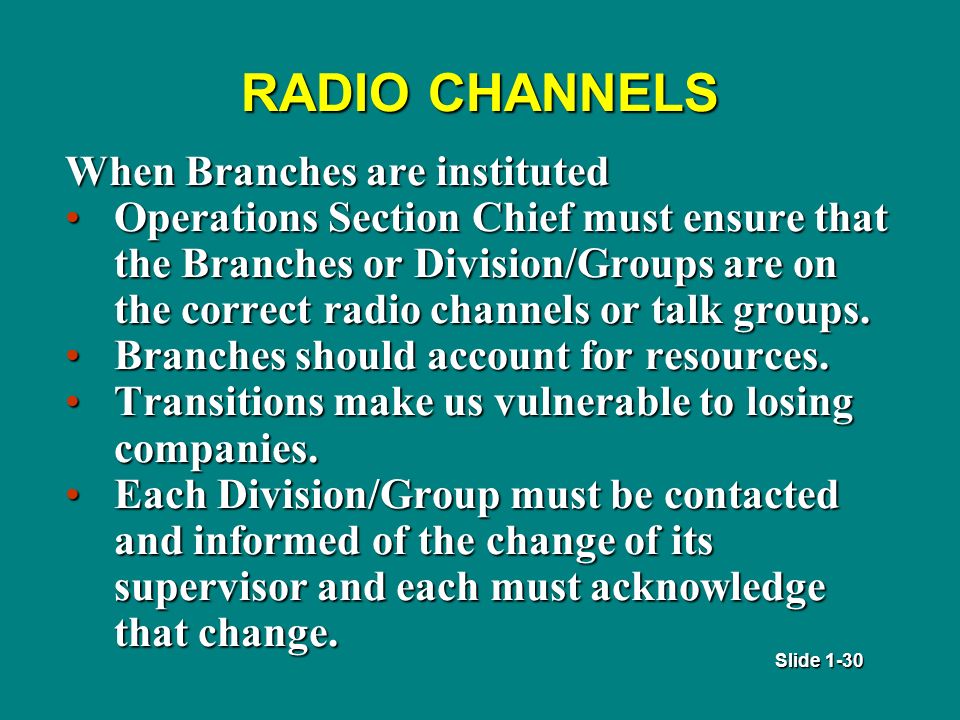 RADIO CHANNELS

When Branches are instituted

• Operations Section Chief must ensure that the Branches or Division/Groups are on the correct radio channels or talk groups.
• Branches should account for resources.
• Transitions make us vulnerable to losing companies.
• Each Division/Group must be contacted and informed of the change of its supervisor and each must acknowledge that change.

Slide 1-30